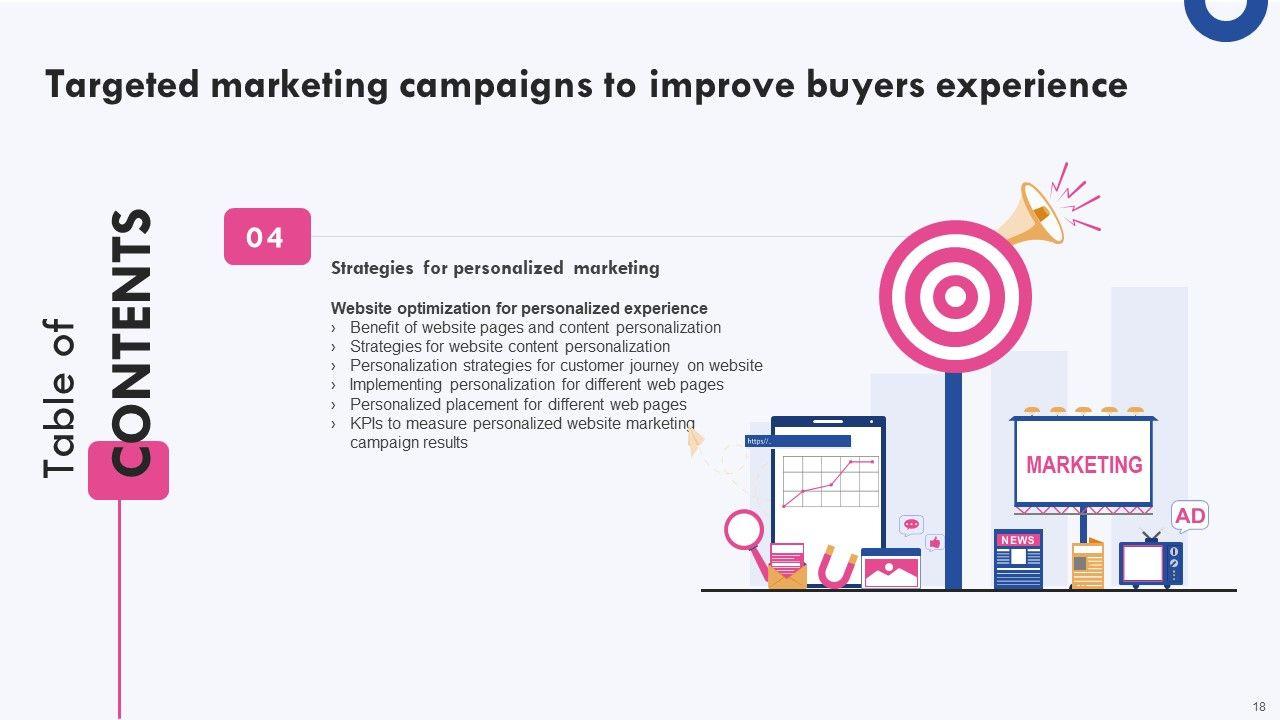 Targeted marketing campaigns to improve buyers experience

Table of CONTENTS

04

Strategies for personalized marketing

Website optimization for personalized experience
› Benefit of website pages and content personalization
› Strategies for website content personalization
› Personalization strategies for customer journey on website
› Implementing personalization for different web pages
› Personalized placement for different web pages
› KPIs to measure personalized website marketing campaign results

https://

MARKETING

AD

NEWS

18